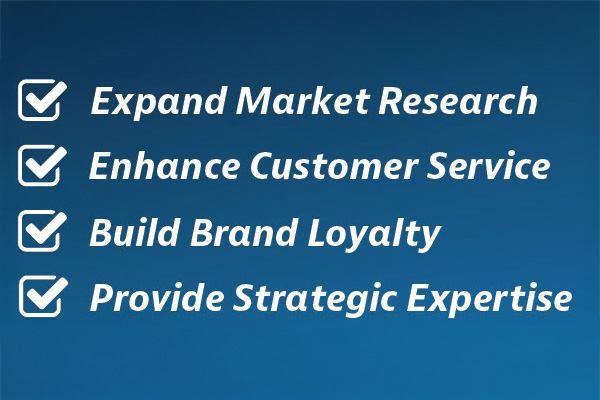 Expand Market Research

Enhance Customer Service

Build Brand Loyalty

Provide Strategic Expertise